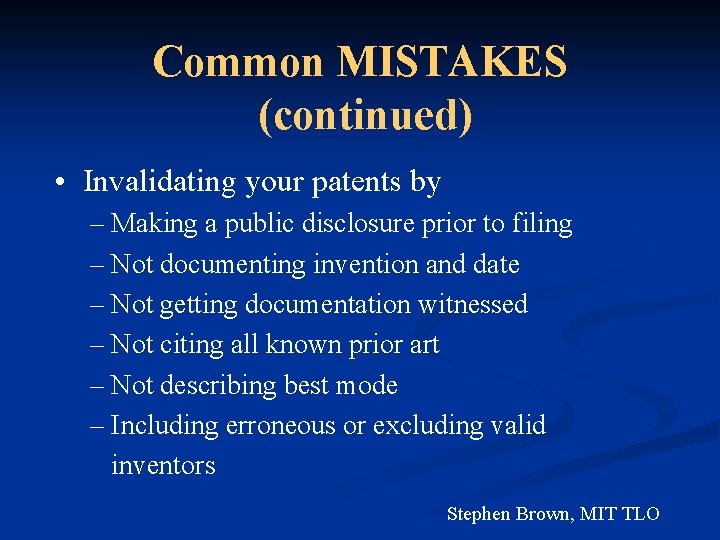 Common MISTAKES (continued)

• Invalidating your patents by
– Making a public disclosure prior to filing
– Not documenting invention and date
– Not getting documentation witnessed
– Not citing all known prior art
– Not describing best mode
– Including erroneous or excluding valid inventors

Stephen Brown, MIT TLO